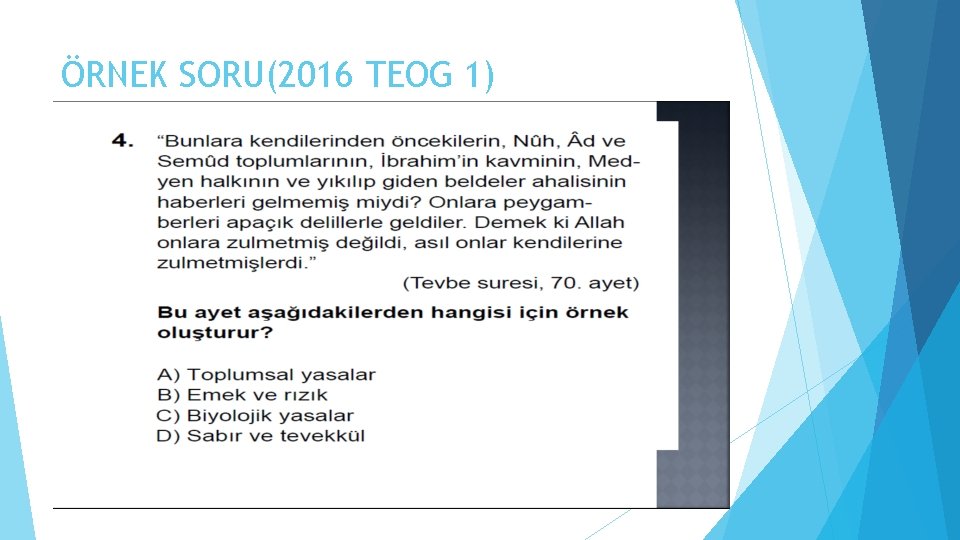 ÖRNEK SORU(2016 TEOG 1)

4. “Bunlara kendilerinden öncekilerin, Nûh, Âd ve Semûd toplumlarının, İbrahim’in kavminin, Medyen halkının ve yıkılıp giden beldeler ahalisinin haberleri gelmemiş miydi? Onlara peygamberleri apaçık delillerle geldiler. Demek ki Allah onlara zulmetmiş değildi, asıl onlar kendilerine zulmetmişlerdi.”

(Tevbe suresi, 70. ayet)

Bu ayet aşağıdakilerden hangisi için örnek oluşturur?

A) Toplumsal yasalar
B) Emek ve rızık
C) Biyolojik yasalar
D) Sabır ve tevekkül